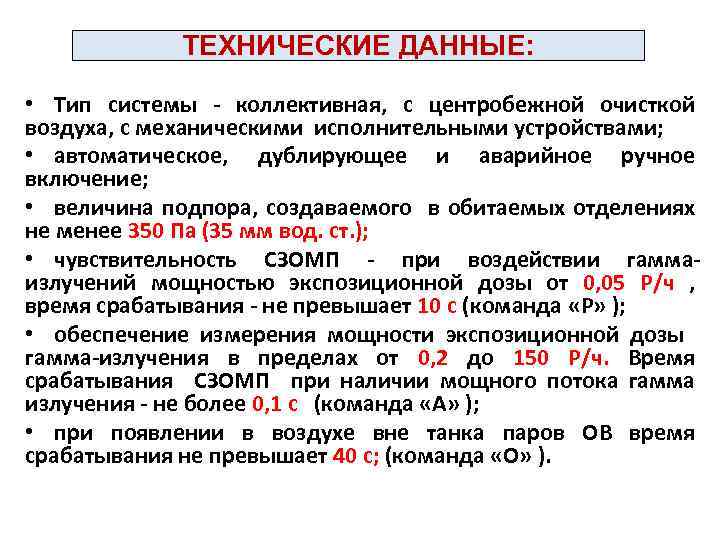 ТЕХНИЧЕСКИЕ ДАННЫЕ:

• Тип системы - коллективная, с центробежной очисткой воздуха, с механическими исполнительными устройствами;

• автоматическое, дублирующее и аварийное ручное включение;

• величина подпора, создаваемого в обитаемых отделениях не менее 350 Па (35 мм вод. ст.);

• чувствительность СЗОМП - при воздействии гамма-излучений мощностью экспозиционной дозы от 0,05 Р/ч , время срабатывания - не превышает 10 с (команда «Р» );

• обеспечение измерения мощности экспозиционной дозы гамма-излучения в пределах от 0,2 до 150 Р/ч. Время срабатывания СЗОМП при наличии мощного потока гамма излучения - не более 0,1 с (команда «А» );

• при появлении в воздухе вне танка паров ОВ время срабатывания не превышает 40 с; (команда «О» ).